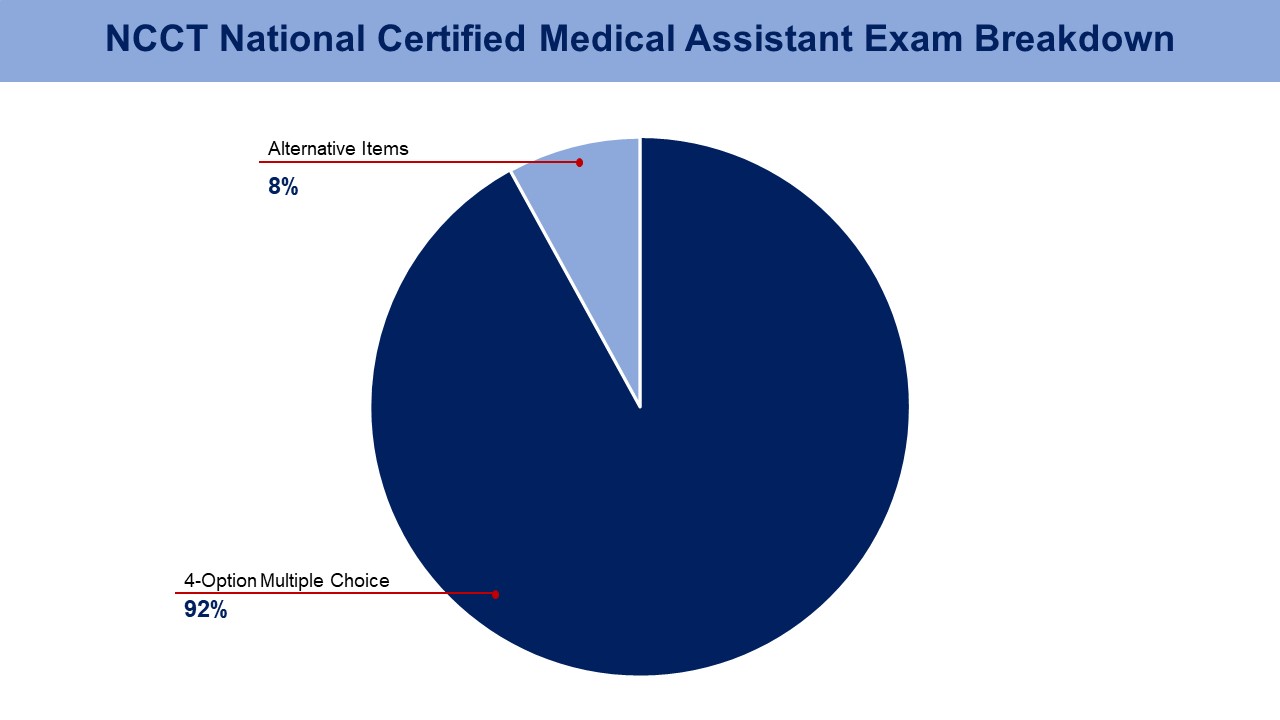 NCCT National Certified Medical Assistant Exam Breakdown

Alternative Items
8%

4-Option Multiple Choice
92%